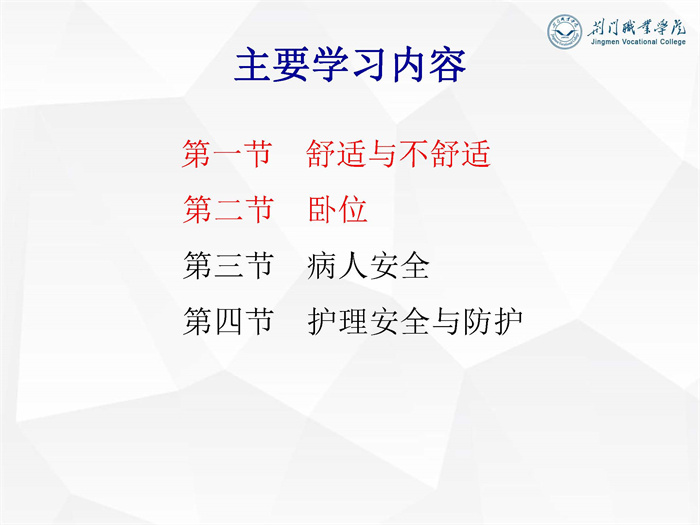 荆门职业学院
Jingmen Vocational College

主要学习内容

第一节 舒适与不舒适

第二节 卧位

第三节 病人安全

第四节 护理安全与防护